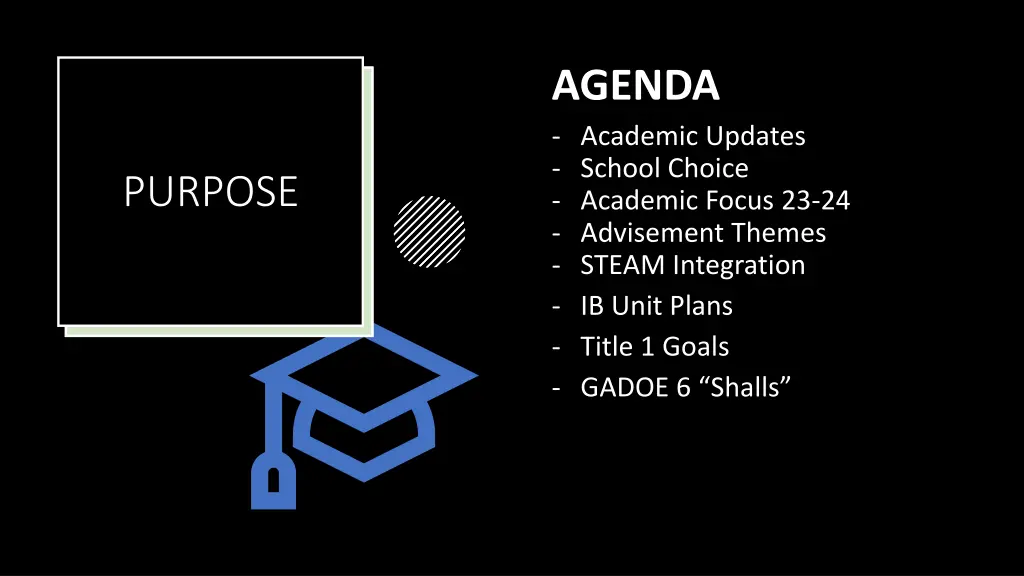 PURPOSE

AGENDA
- Academic Updates
- School Choice
- Academic Focus 23-24
- Advisement Themes
- STEAM Integration
- IB Unit Plans
- Title 1 Goals
- GADOE 6 “Shalls”